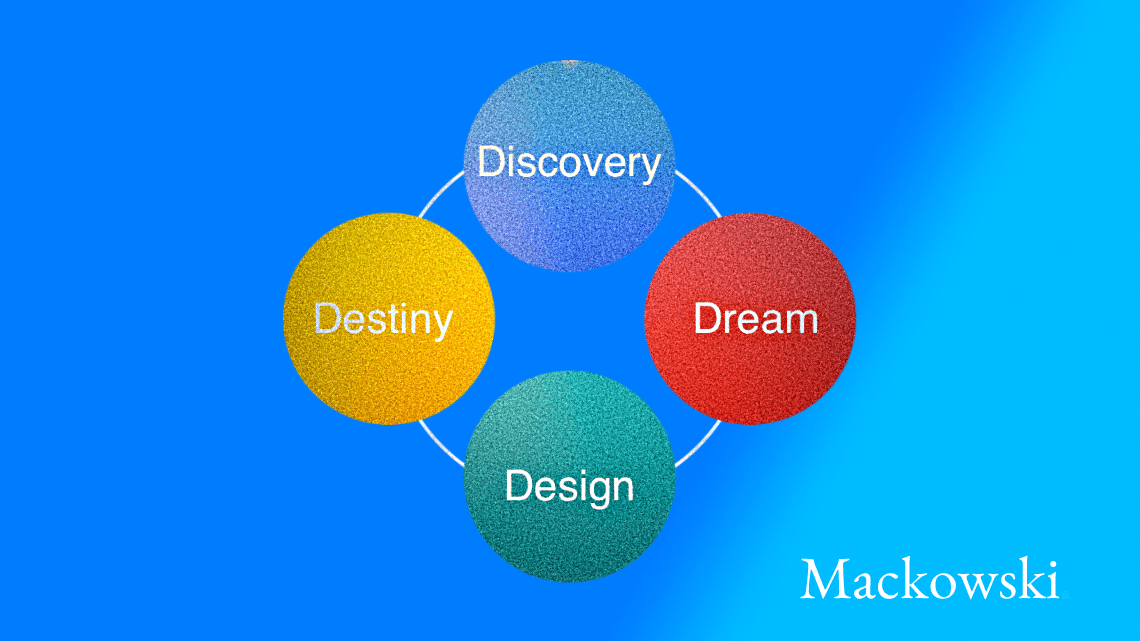 Discovery

Dream

Design

Destiny

Mackowski